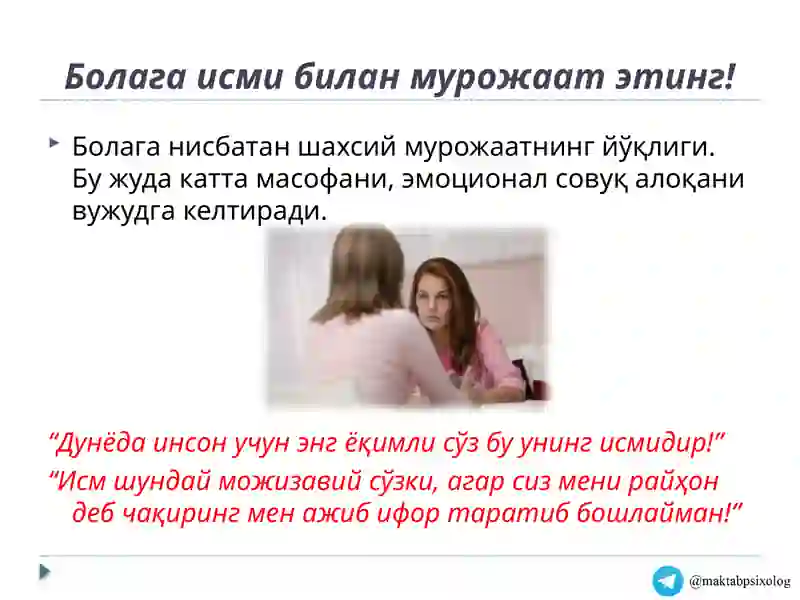 Болага исми билан мурожаат этинг!

Болага нисбатан шахсий мурожаатнинг йўқлиги. Бу жуда катта масофани, эмоционал совуқ алоқани вужудга келтиради.

“Дунёда инсон учун энг ёқимли сўз бу унинг исмидир!”

“Исм шундай можизавий сўзки, агар сиз мени райҳон деб чақиринг мен ажиб ифор таратиб бошлайман!”

@maktabpsixolog